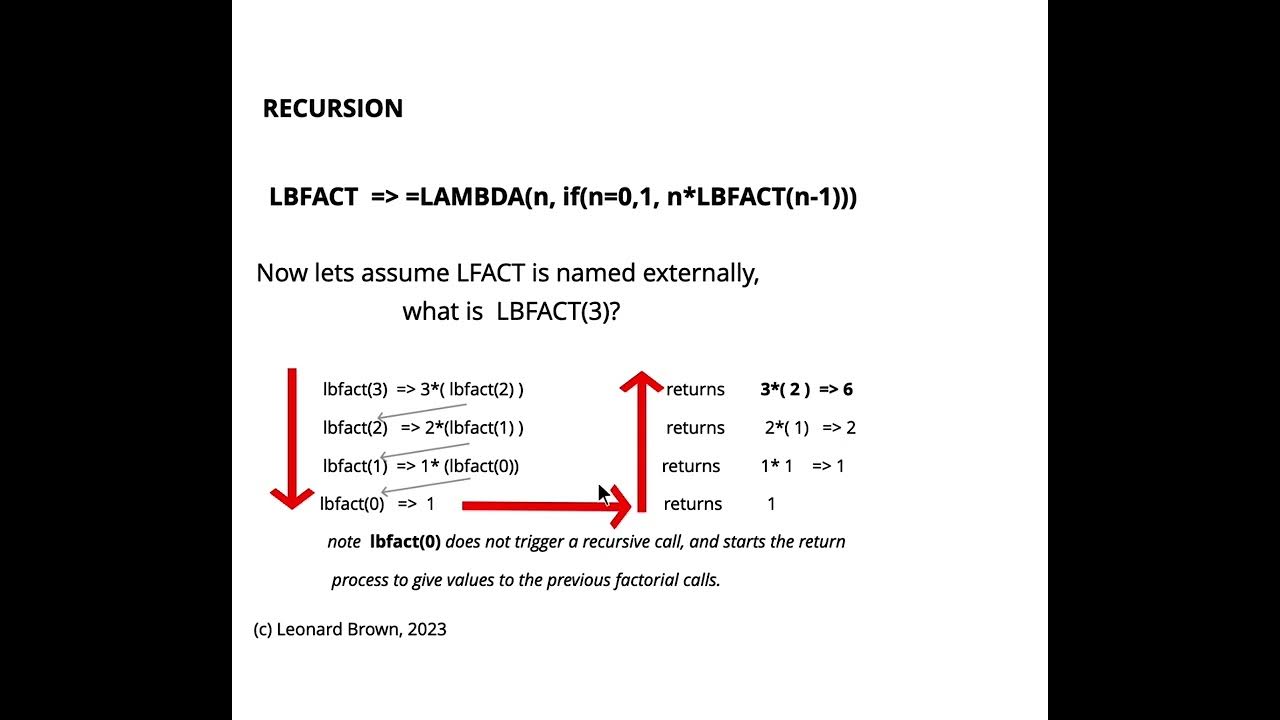 RECURSION

LBFACT => =LAMBDA(n, if(n=0,1, n*LBFACT(n-1)))

Now lets assume LFACT is named externally, what is LBFACT(3)?

lbfact(3) => 3*( lbfact(2) )
lbfact(2) => 2*(lbfact(1) )
lbfact(1) => 1* (lbfact(0))
lbfact(0) => 1

returns 3*( 2 ) => 6
returns 2*( 1) => 2
returns 1* 1 => 1
returns 1

note lbfact(0) does not trigger a recursive call, and starts the return process to give values to the previous factorial calls.

(c) Leonard Brown, 2023